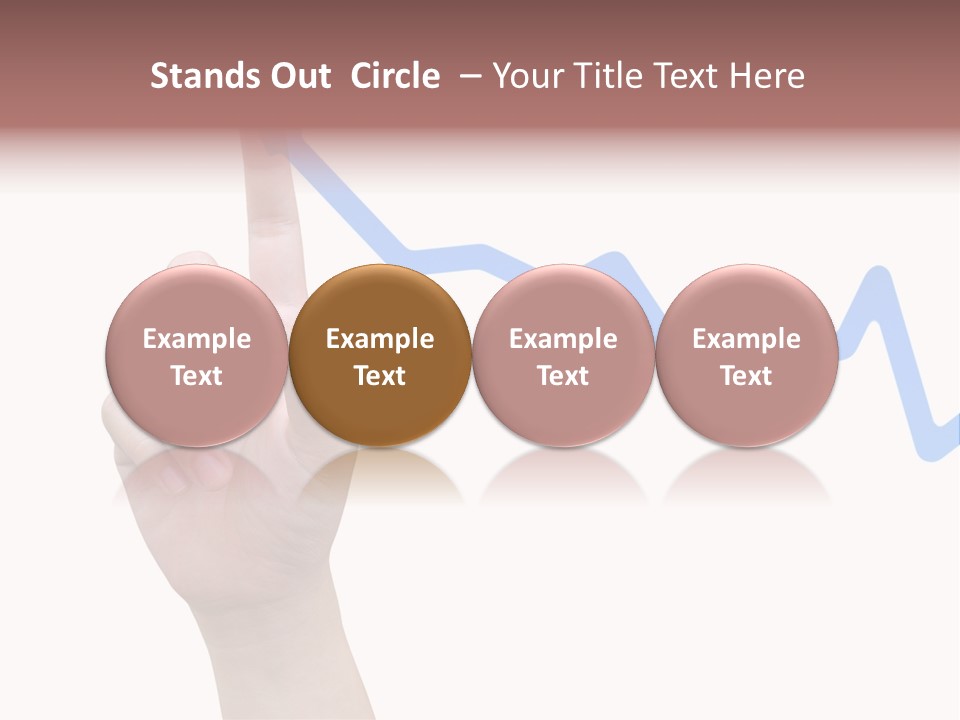 Stands Out Circle – Your Title Text Here

Example Text

Example Text

Example Text

Example Text